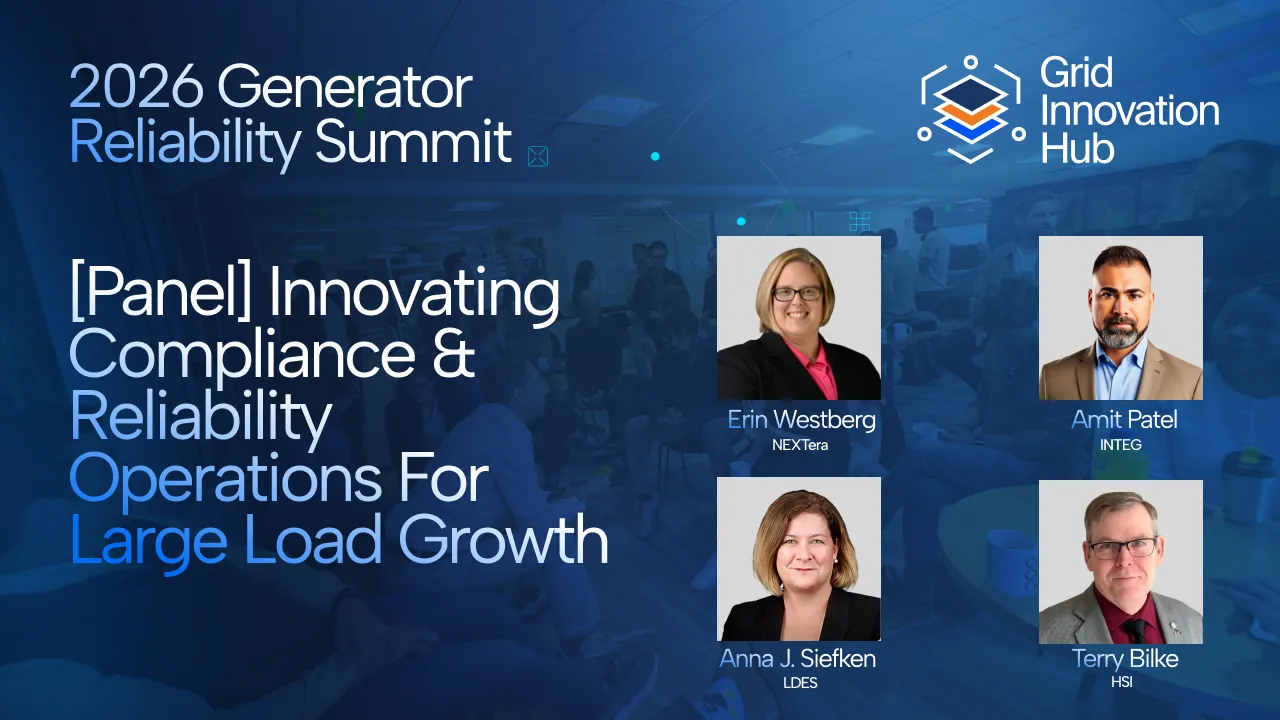 2026 Generator Reliability Summit

Grid Innovation Hub

[Panel] Innovating Compliance & Reliability Operations For Large Load Growth

Erin Westberg
NEXTera

Amit Patel
INTEG

Anna J. Siefken
LDES

Terry Bilke
HSI